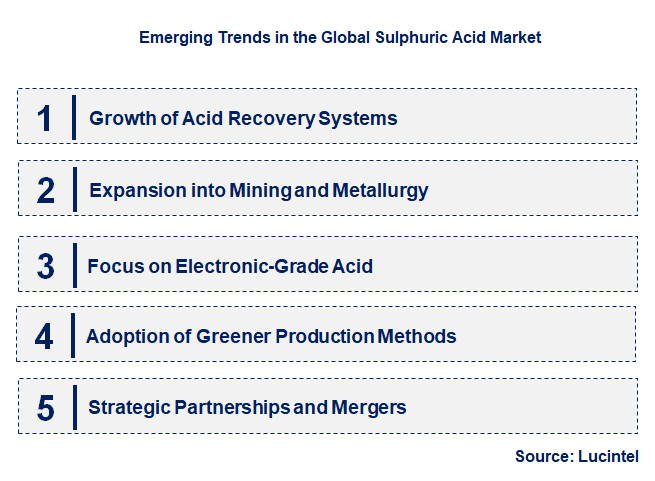 Emerging Trends in the Global Sulphuric Acid Market

1 Growth of Acid Recovery Systems

2 Expansion into Mining and Metallurgy

3 Focus on Electronic-Grade Acid

4 Adoption of Greener Production Methods

5 Strategic Partnerships and Mergers

Source: Lucintel